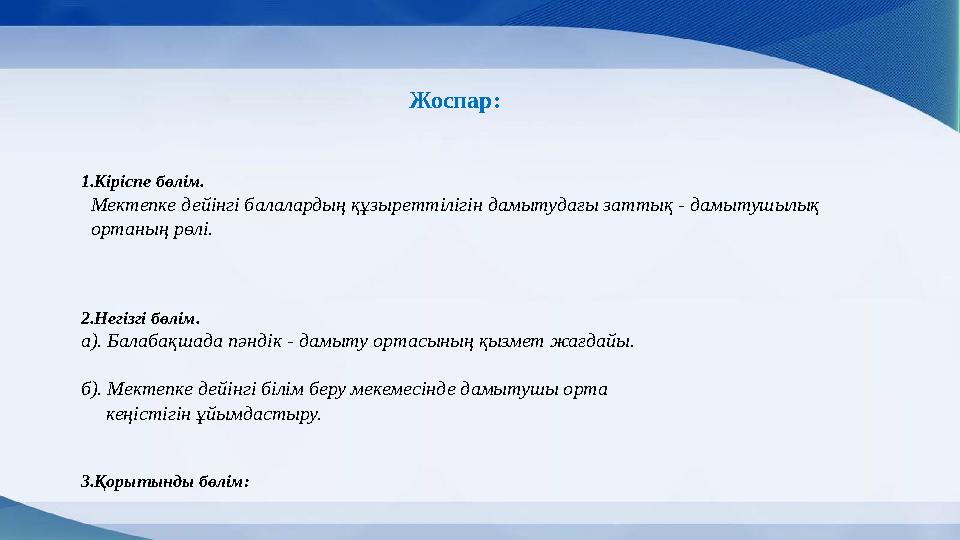 Жоспар:

1.Кіріспе бөлім.
Мектепке дейінгі балалардың құзыреттілігін дамытудағы заттық - дамытушылық ортаның рөлі.

2.Негізгі бөлім.
а). Балабақшада пәндік - дамыту ортасының қызмет жағдайы.

б). Мектепке дейінгі білім беру мекемесінде дамытушы орта кеңістігін ұйымдастыру.

3.Қорытынды бөлім: